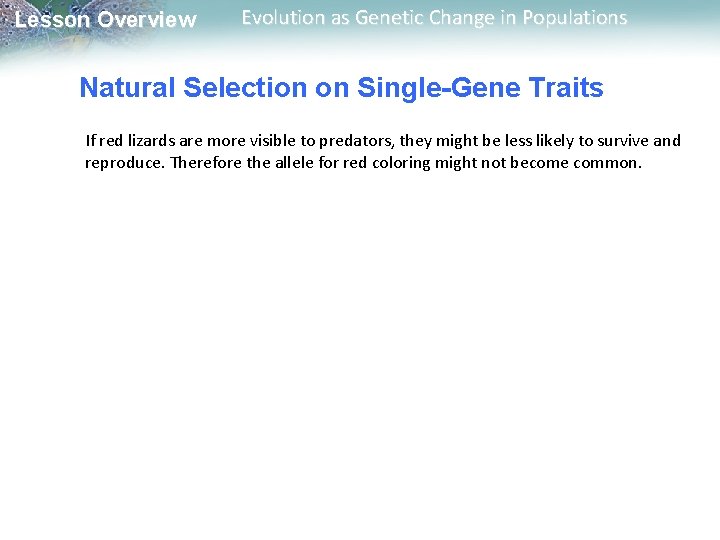 Lesson Overview

Evolution as Genetic Change in Populations

Natural Selection on Single-Gene Traits

If red lizards are more visible to predators, they might be less likely to survive and reproduce. Therefore the allele for red coloring might not become common.